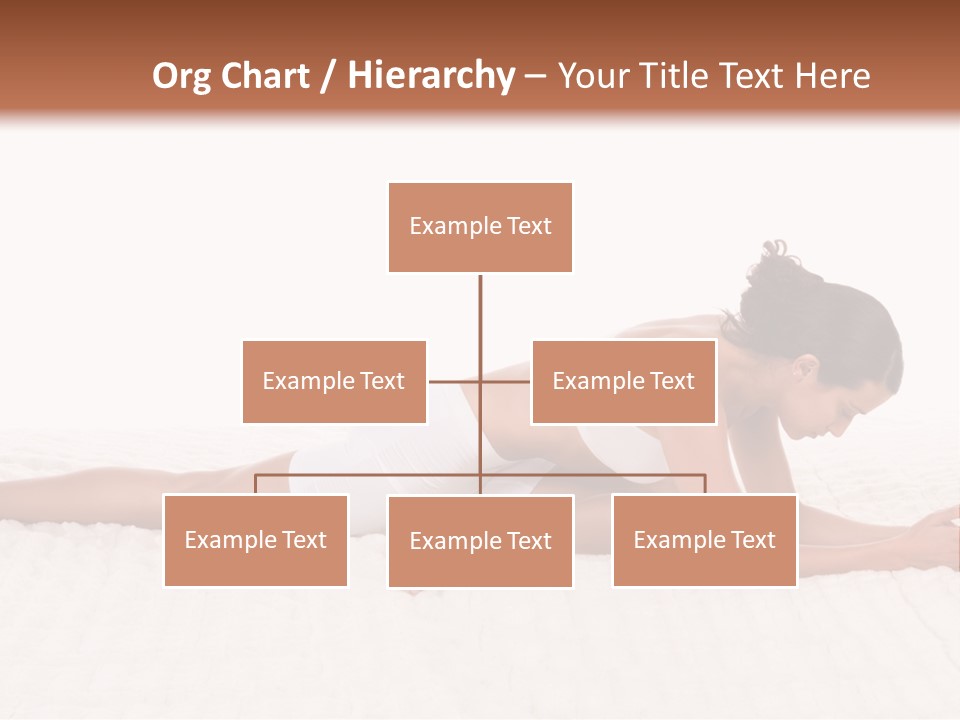 Org Chart / Hierarchy – Your Title Text Here

Example Text

Example Text

Example Text

Example Text

Example Text

Example Text